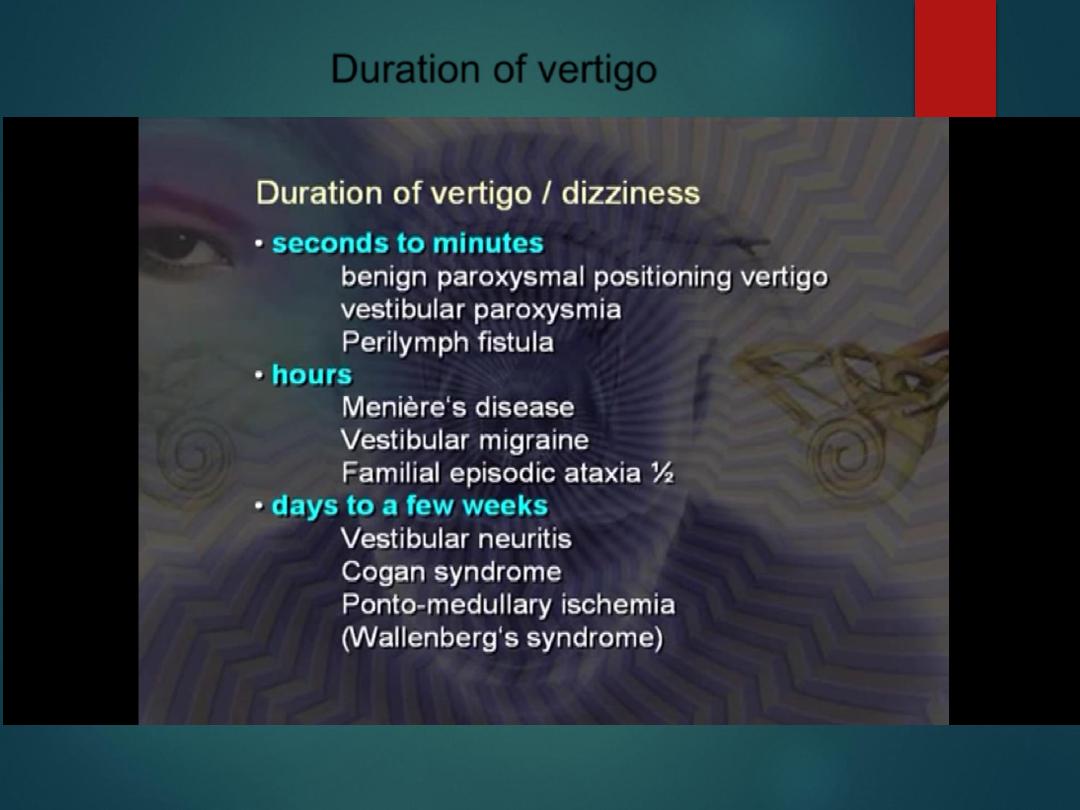 Duration of vertigo

Duration of vertigo / dizziness

• seconds to minutes
benign paroxysmal positioning vertigo
vestibular paroxysmia
Perilymph fistula
• hours
Menière's disease
Vestibular migraine
Familial episodic ataxia ½
• days to a few weeks
Vestibular neuritis
Cogan syndrome
Ponto-medullary ischemia
(Wallenberg's syndrome)